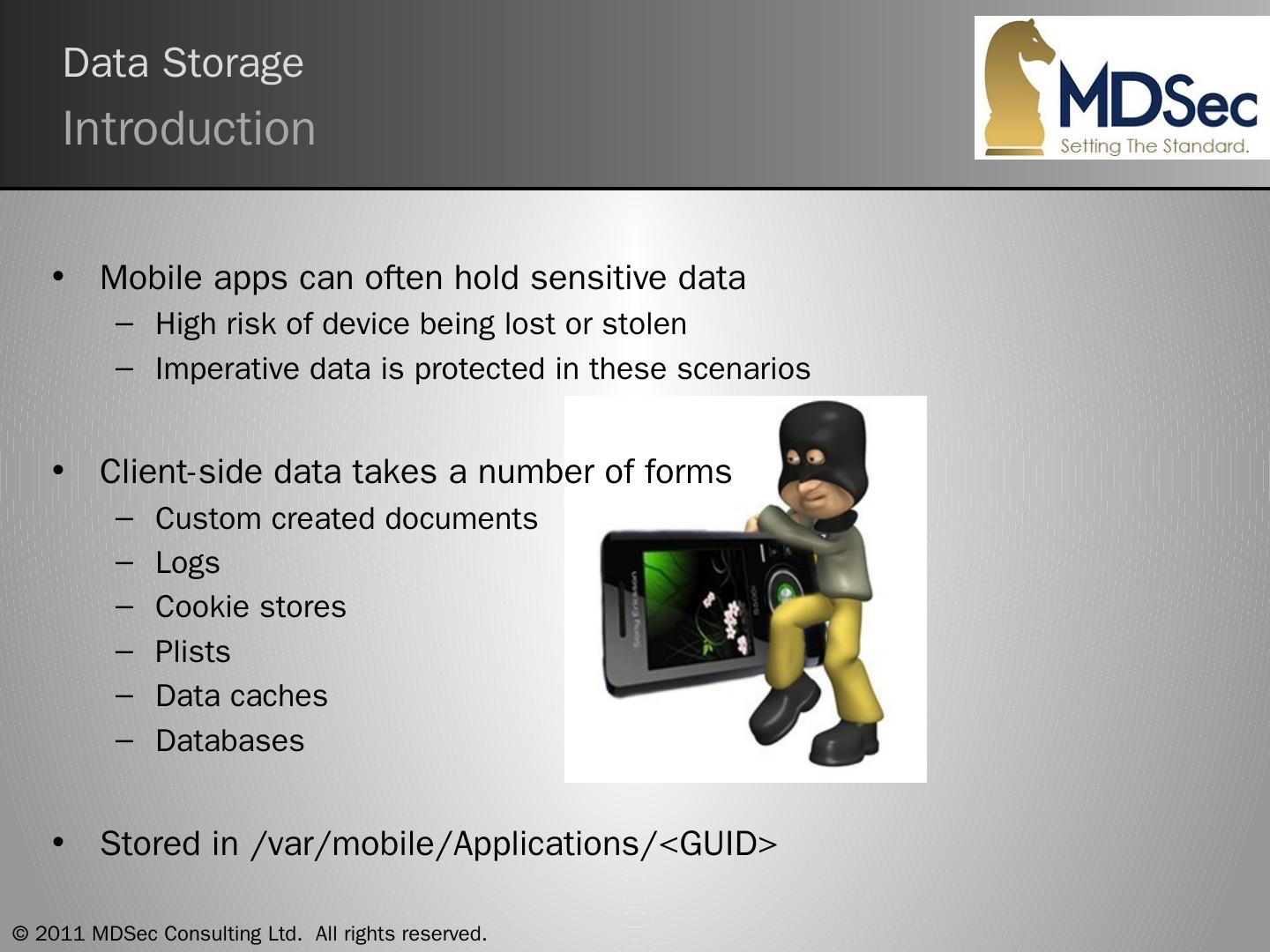 Data Storage
Introduction

MDSec
Setting The Standard.

• Mobile apps can often hold sensitive data
– High risk of device being lost or stolen
– Imperative data is protected in these scenarios

• Client-side data takes a number of forms
– Custom created documents
– Logs
– Cookie stores
– Plists
– Data caches
– Databases

Sony Ericsson

• Stored in /var/mobile/Applications/<GUID>

© 2011 MDSec Consulting Ltd. All rights reserved.